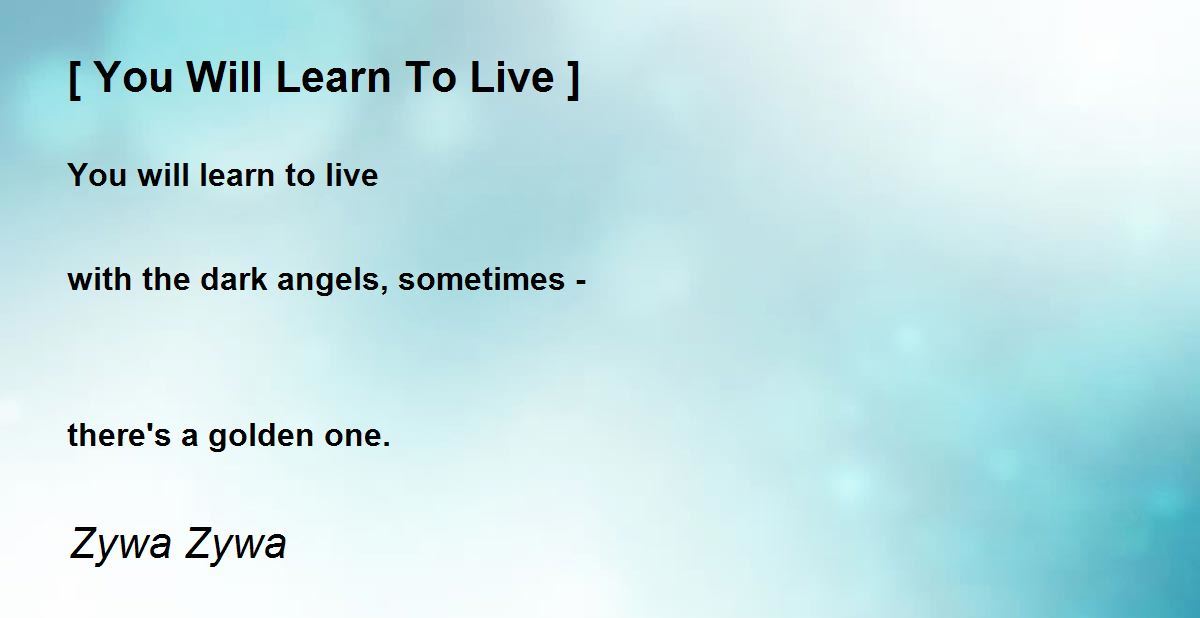 [ You Will Learn To Live ]

You will learn to live

with the dark angels, sometimes -

there's a golden one.

Zywa Zywa